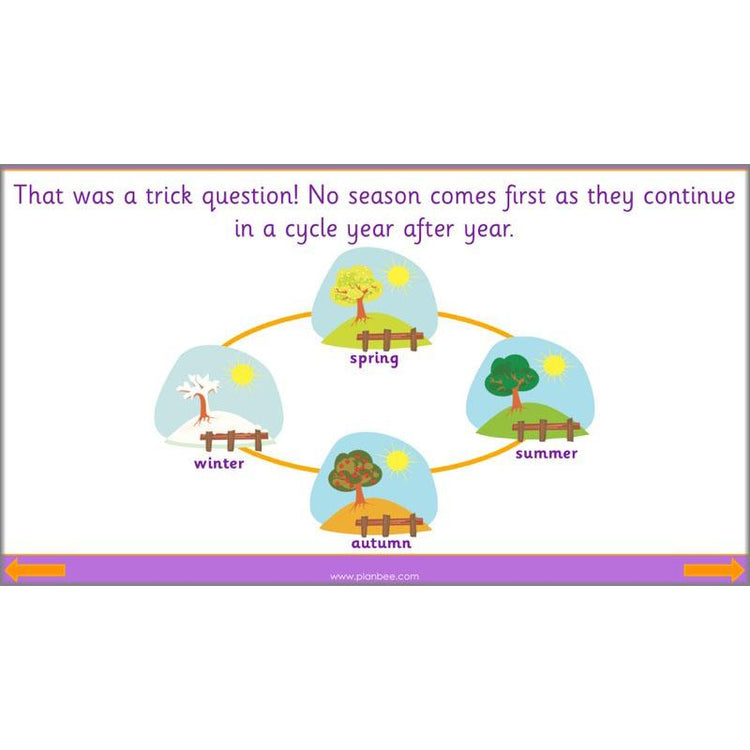 That was a trick question! No season comes first as they continue in a cycle year after year.

spring

winter

summer

autumn

www.planbee.com